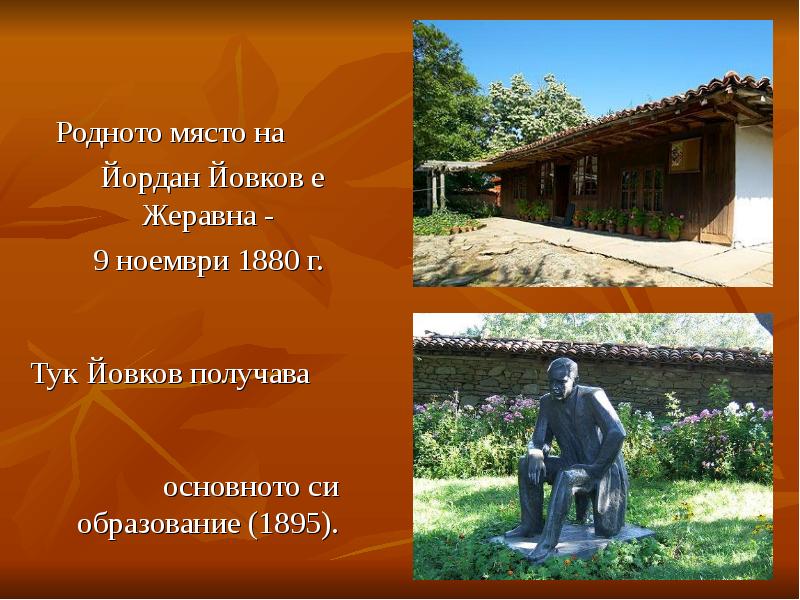 Родното място на Йордан Йовков е Жеравна - 9 ноември 1880 г.

Тук Йовков получава

основното си образование (1895).